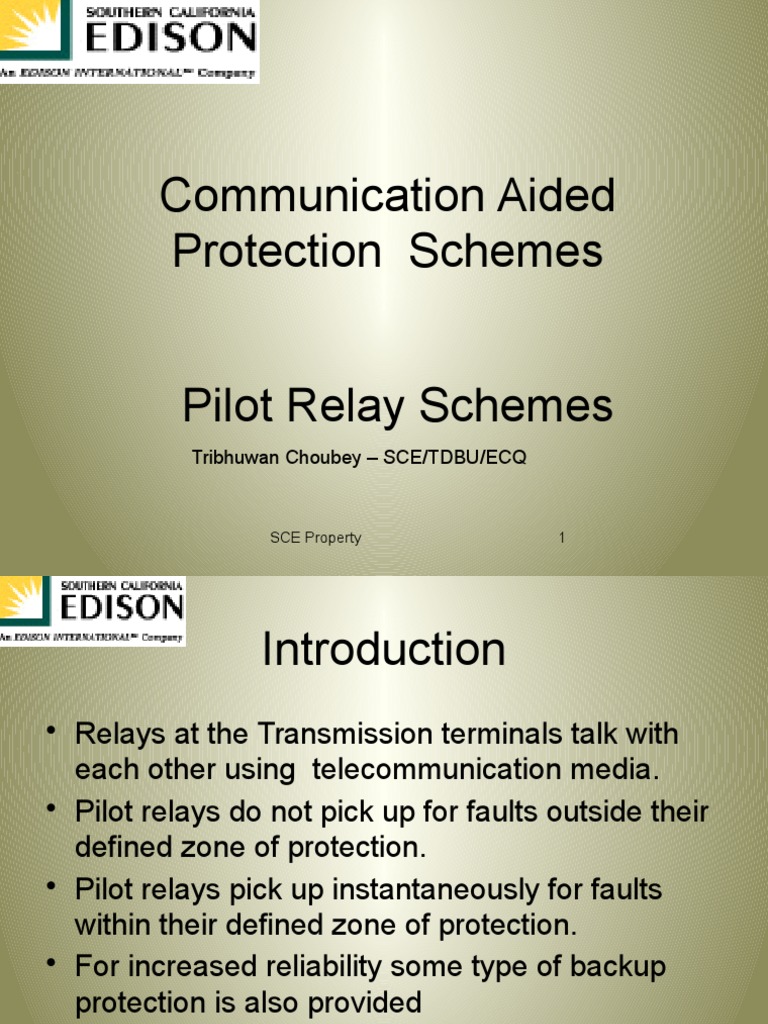 SOUTHERN CALIFORNIA
EDISON
An EDISON INTERNATIONAL℠ Company

Communication Aided Protection Schemes

Pilot Relay Schemes

Tribhuwan Choubey – SCE/TDBU/ECQ

SCE Property

1

SOUTHERN CALIFORNIA
EDISON
An EDISON INTERNATIONAL℠ Company

Introduction

• Relays at the Transmission terminals talk with each other using telecommunication media.
• Pilot relays do not pick up for faults outside their defined zone of protection.
• Pilot relays pick up instantaneously for faults within their defined zone of protection.
• For increased reliability some type of backup protection is also provided